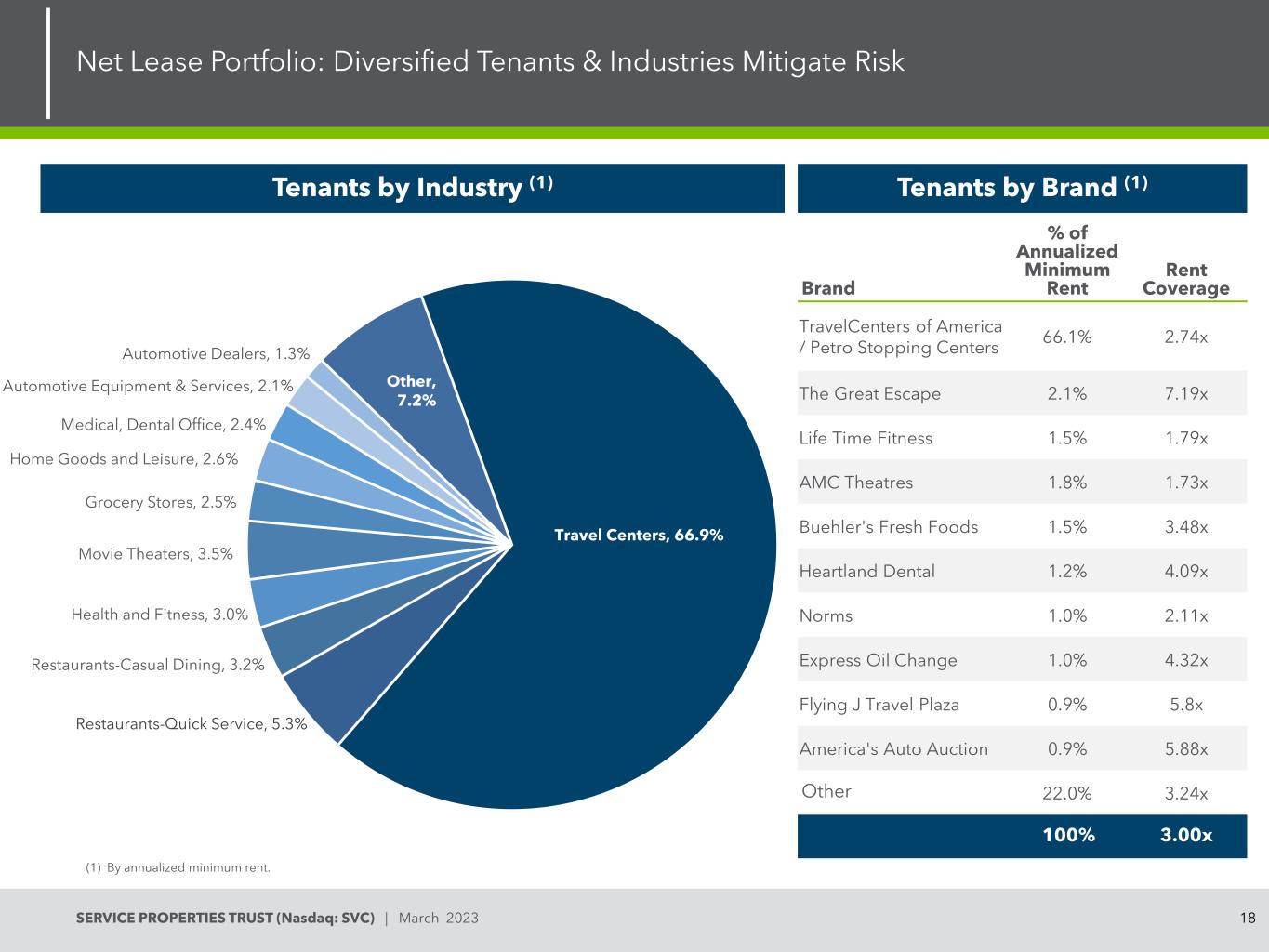 Net Lease Portfolio: Diversified Tenants & Industries Mitigate Risk

Tenants by Industry $^{(1)}$

Automotive Dealers, 1.3%
Automotive Equipment & Services, 2.1%
Medical, Dental Office, 2.4%
Home Goods and Leisure, 2.6%
Grocery Stores, 2.5%
Movie Theaters, 3.5%
Health and Fitness, 3.0%
Restaurants-Casual Dining, 3.2%
Restaurants-Quick Service, 5.3%
Other, 7.2%
Travel Centers, 66.9%

(1) By annualized minimum rent.

Tenants by Brand $^{(1)}$

| Brand | % of Annualized Minimum Rent | Rent Coverage |
|---|---|---|
| TravelCenters of America / Petro Stopping Centers | 66.1% | 2.74x |
| The Great Escape | 2.1% | 7.19x |
| Life Time Fitness | 1.5% | 1.79x |
| AMC Theatres | 1.8% | 1.73x |
| Buehler's Fresh Foods | 1.5% | 3.48x |
| Heartland Dental | 1.2% | 4.09x |
| Norms | 1.0% | 2.11x |
| Express Oil Change | 1.0% | 4.32x |
| Flying J Travel Plaza | 0.9% | 5.8x |
| America's Auto Auction | 0.9% | 5.88x |
| Other | 22.0% | 3.24x |
| | 100% | 3.00x |

SERVICE PROPERTIES TRUST (Nasdaq: SVC) | March 2023

18